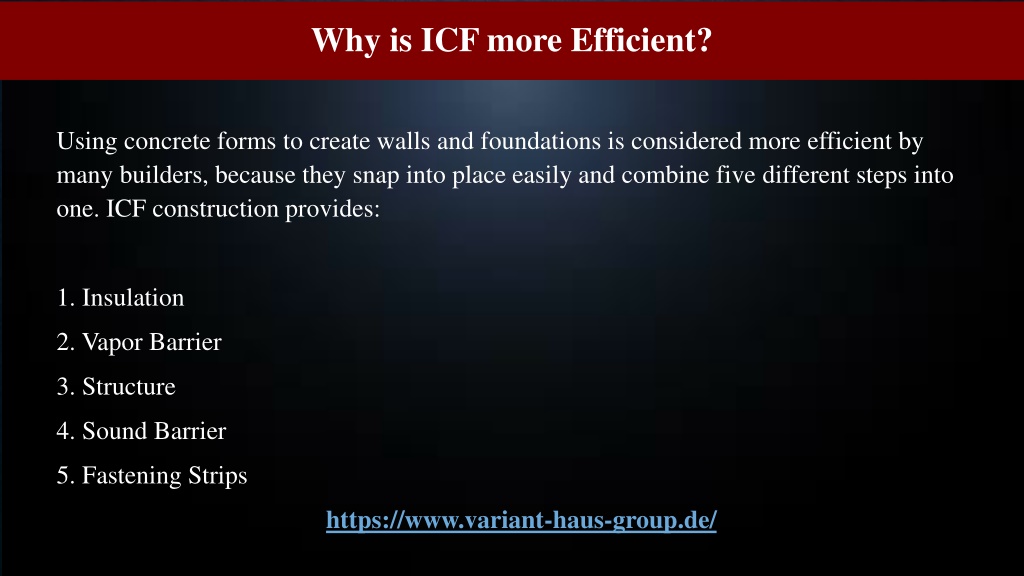 Why is ICF more Efficient?

Using concrete forms to create walls and foundations is considered more efficient by many builders, because they snap into place easily and combine five different steps into one. ICF construction provides:

1. Insulation
2. Vapor Barrier
3. Structure
4. Sound Barrier
5. Fastening Strips

https://www.variant-haus-group.de/